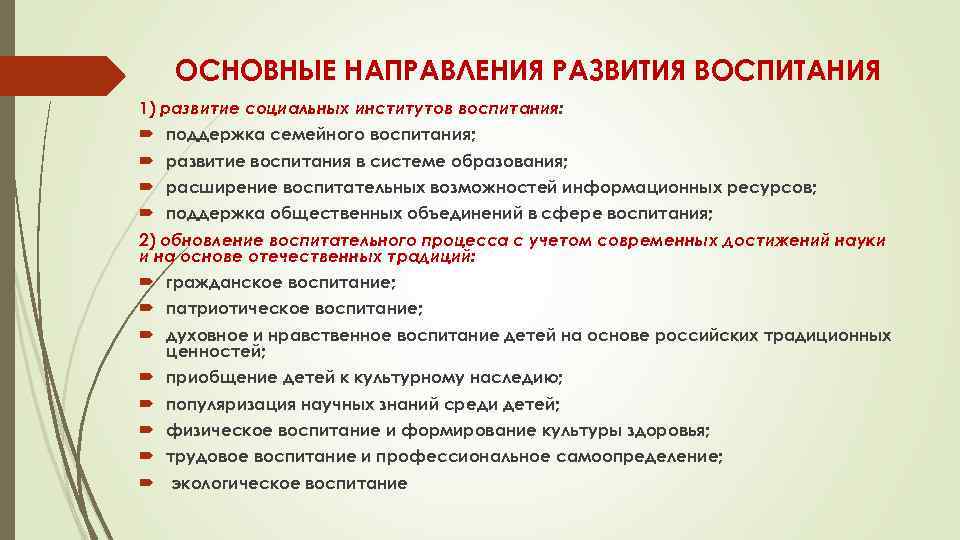 ОСНОВНЫЕ НАПРАВЛЕНИЯ РАЗВИТИЯ ВОСПИТАНИЯ

1) развитие социальных институтов воспитания:

поддержка семейного воспитания;

развитие воспитания в системе образования;

расширение воспитательных возможностей информационных ресурсов;

поддержка общественных объединений в сфере воспитания;

2) обновление воспитательного процесса с учетом современных достижений науки и на основе отечественных традиций:

гражданское воспитание;

патриотическое воспитание;

духовное и нравственное воспитание детей на основе российских традиционных ценностей;

приобщение детей к культурному наследию;

популяризация научных знаний среди детей;

физическое воспитание и формирование культуры здоровья;

трудовое воспитание и профессиональное самоопределение;

экологическое воспитание